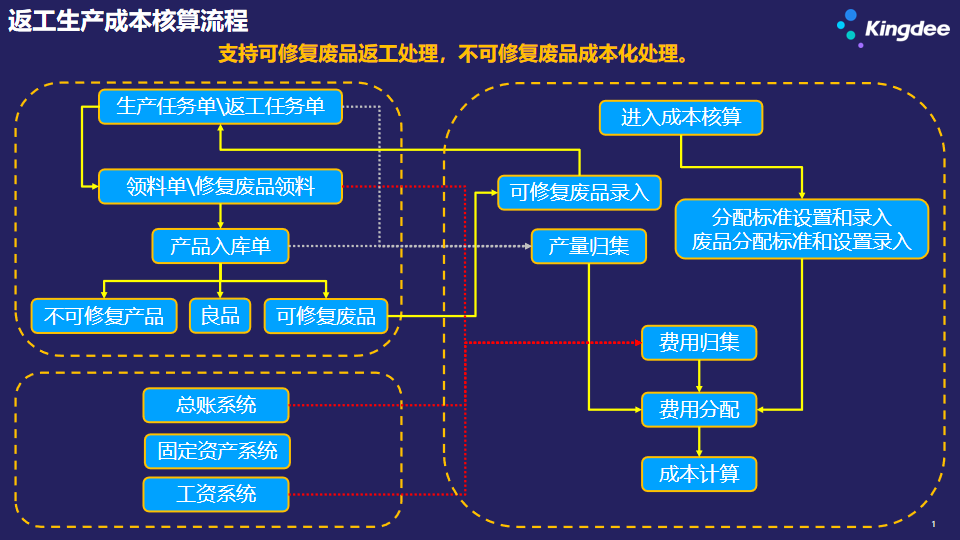 返工生产成本核算流程

Kingdee

支持可修复废品返工处理，不可修复废品成本化处理。

生产任务单\返工任务单

领料单\修复废品领料

产品入库单

不可修复产品

良品

可修复废品

总账系统

固定资产系统

工资系统

进入成本核算

可修复废品录入

产量归集

分配标准设置和录入
废品分配标准和设置录入

费用归集

费用分配

成本计算

1